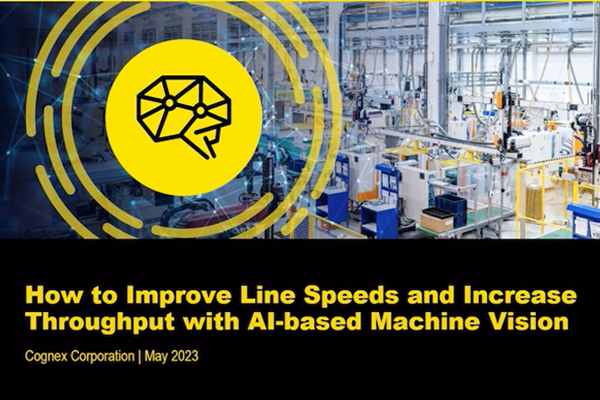 How to Improve Line Speeds and Increase Throughput with AI-based Machine Vision

Cognex Corporation | May 2023